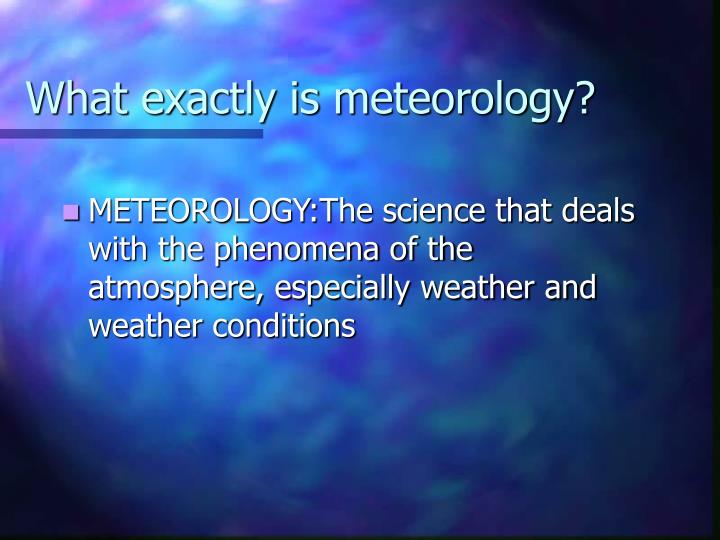 What exactly is meteorology?

• METEOROLOGY:The science that deals with the phenomena of the atmosphere, especially weather and weather conditions